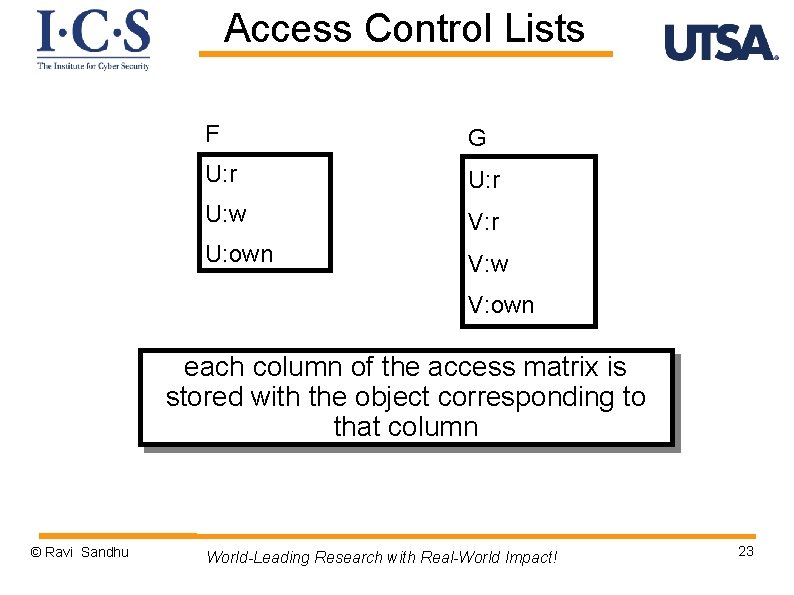 I·C·S
The Institute for Cyber Security

Access Control Lists

UTSA.

F

U:r
U:w
U:own

G

U:r
V:r
V:w
V:own

each column of the access matrix is stored with the object corresponding to that column

© Ravi Sandhu

World-Leading Research with Real-World Impact!

23